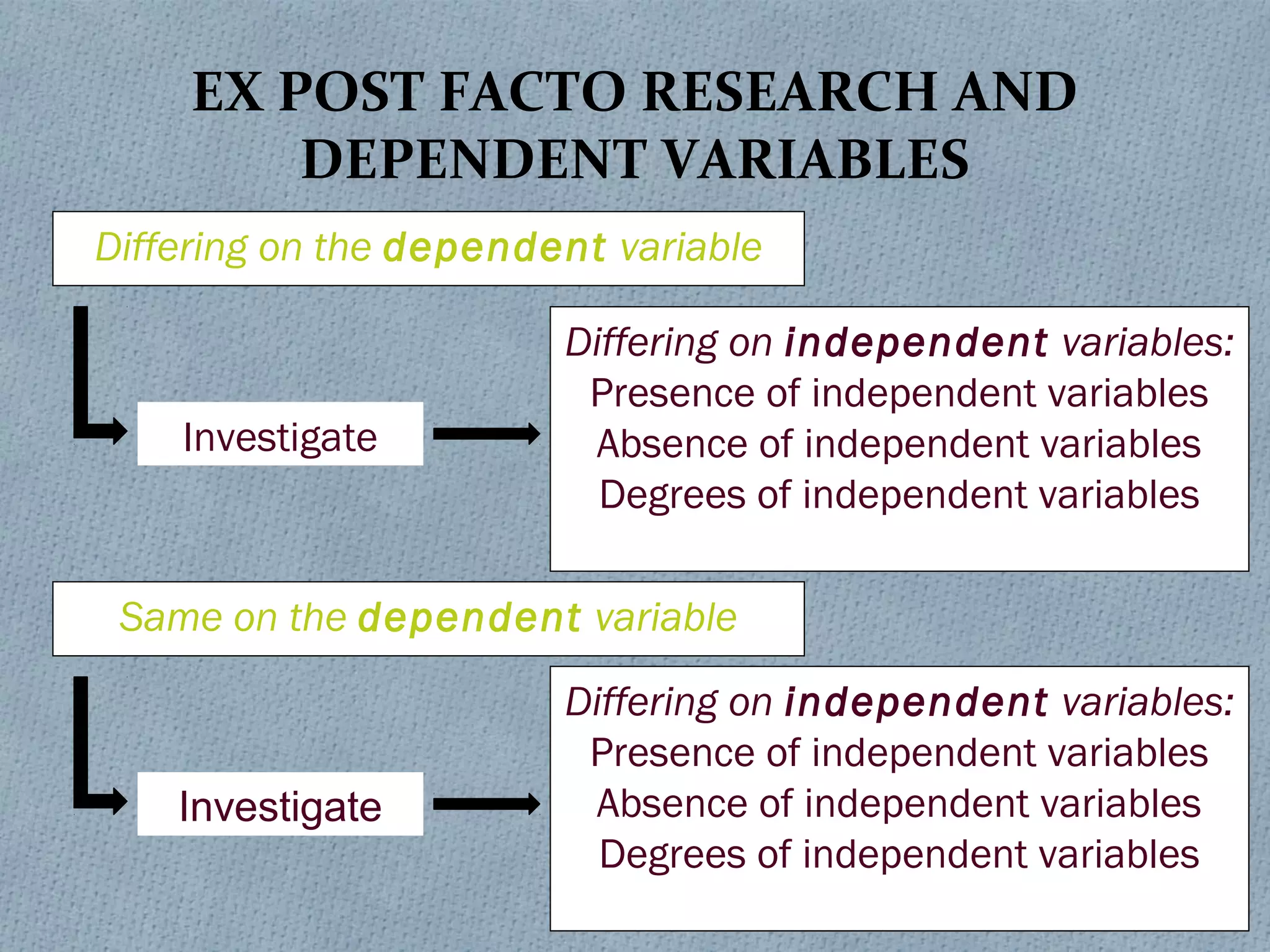 EX POST FACTO RESEARCH AND DEPENDENT VARIABLES

Differing on the dependent variable

Investigate

Differing on independent variables:
Presence of independent variables
Absence of independent variables
Degrees of independent variables

Same on the dependent variable

Investigate

Differing on independent variables:
Presence of independent variables
Absence of independent variables
Degrees of independent variables